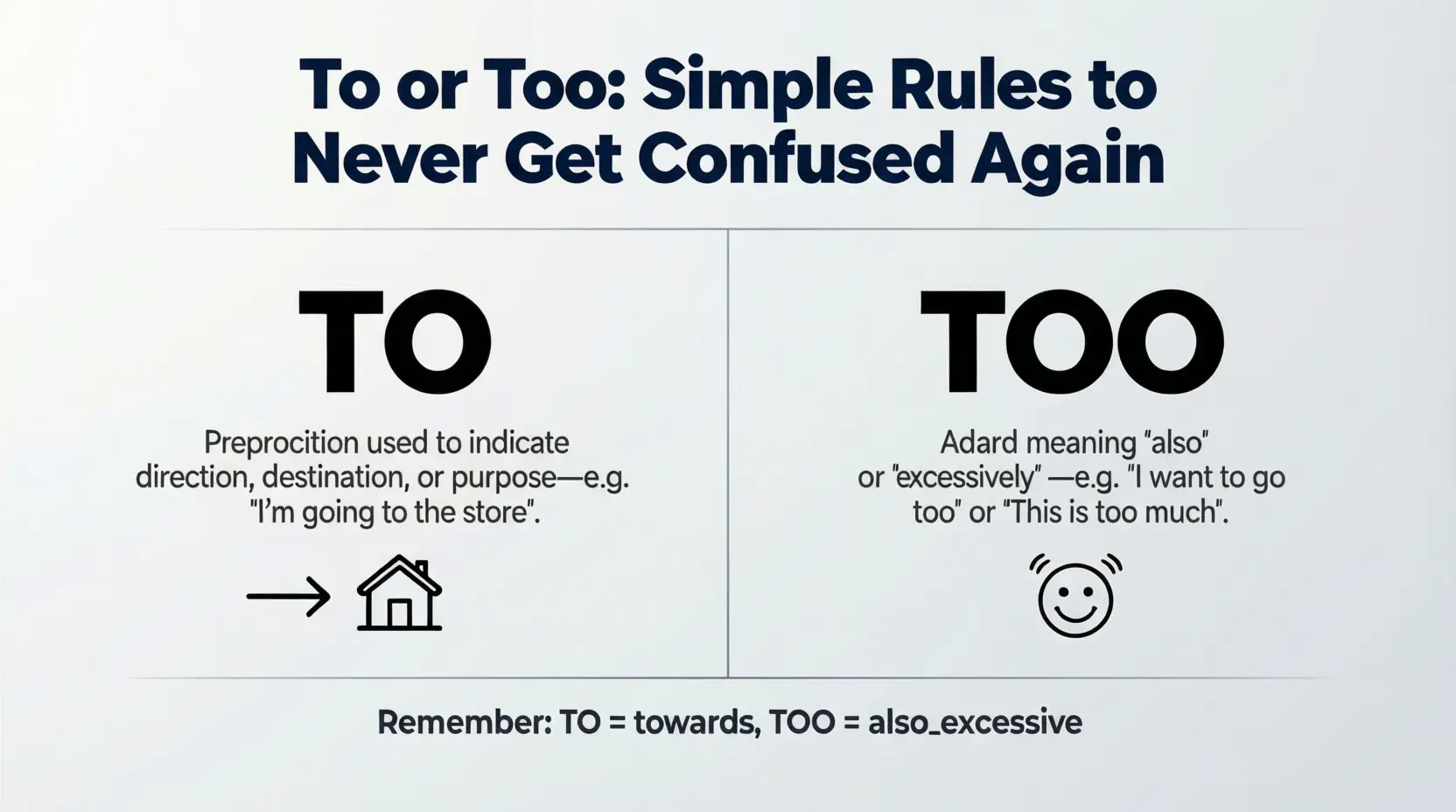 To or Too: Simple Rules to Never Get Confused Again

TO

Preprocition used to indicate direction, destination, or purpose—e.g. "I'm going to the store".

TOO

Adard meaning "also" or "excessively" —e.g. "I want to go too" or "This is too much".

Remember: TO = towards, TOO = also_excessive